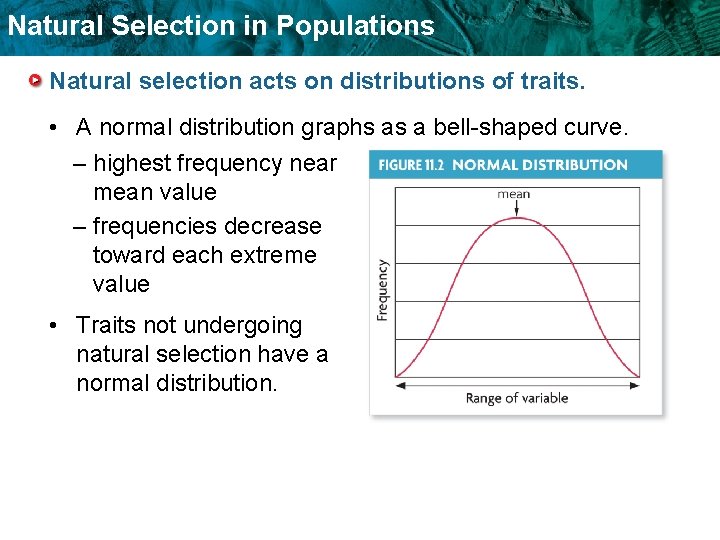 Natural Selection in Populations

Natural selection acts on distributions of traits.

• A normal distribution graphs as a bell-shaped curve.

– highest frequency near mean value

– frequencies decrease toward each extreme value

• Traits not undergoing natural selection have a normal distribution.

FIGURE 11.2 NORMAL DISTRIBUTION

mean

Frequency

Range of variable